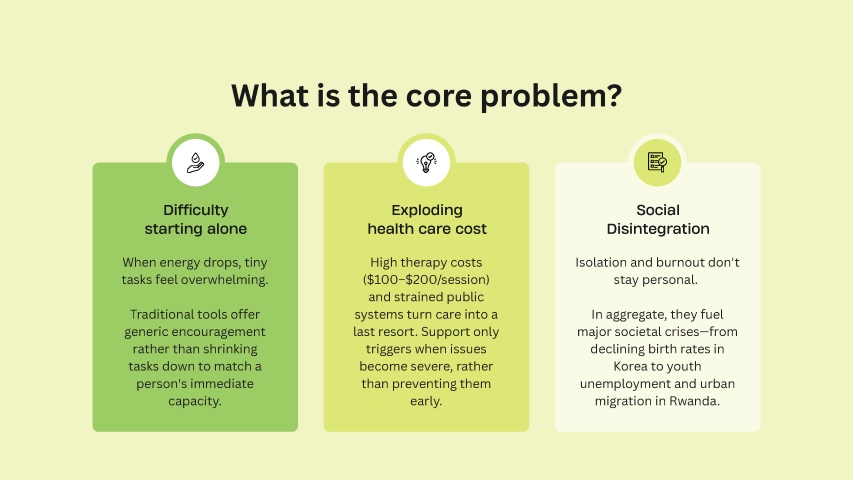 What is the core problem?

Difficulty
starting alone

When energy drops, tiny tasks feel overwhelming.

Traditional tools offer generic encouragement rather than shrinking tasks down to match a person's immediate capacity.

Exploding
health care cost

High therapy costs ($100–$200/session) and strained public systems turn care into a last resort. Support only triggers when issues become severe, rather than preventing them early.

Social
Disintegration

Isolation and burnout don't stay personal.

In aggregate, they fuel major societal crises—from declining birth rates in Korea to youth unemployment and urban migration in Rwanda.